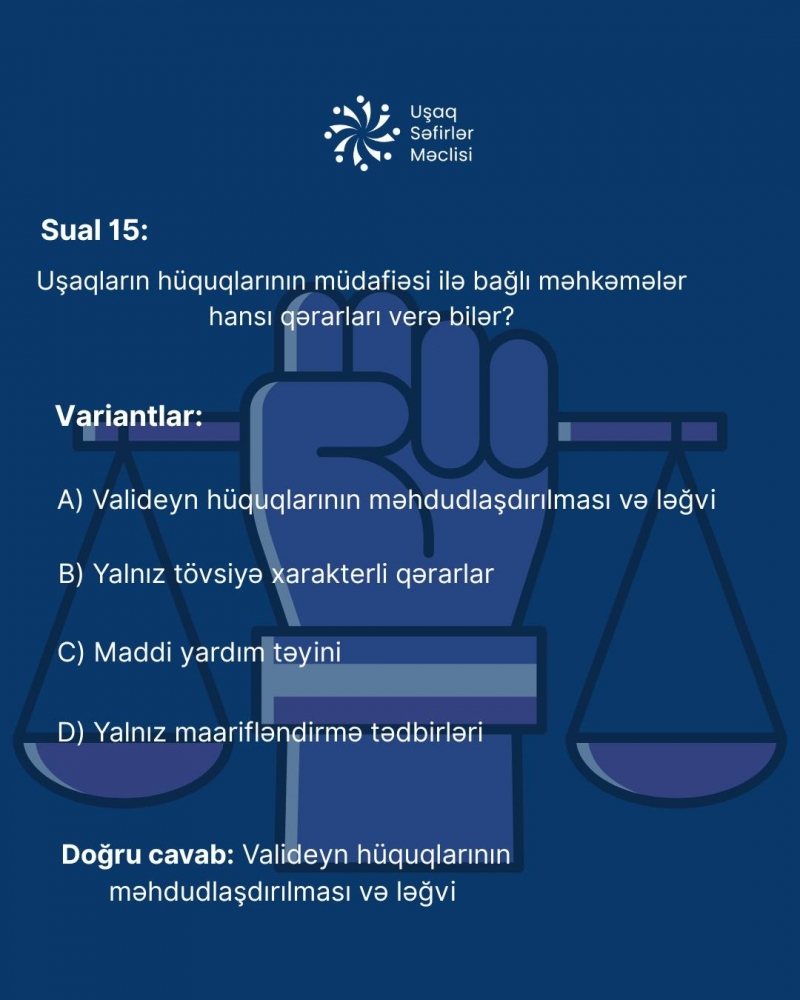 Uşaq
Səfirlər
Məclisi

Sual 15:

Uşaqların hüquqlarının müdafiəsi ilə bağlı məhkəmələr hansı qərarları verə bilər?

Variantlar:

A) Valideyn hüquqlarının məhdudlaşdırılması və ləğvi

B) Yalnız tövsiyə xarakterli qərarlar

C) Maddi yardım təyini

D) Yalnız maarifləndirmə tədbirləri

Doğru cavab: Valideyn hüquqlarının məhdudlaşdırılması və ləğvi